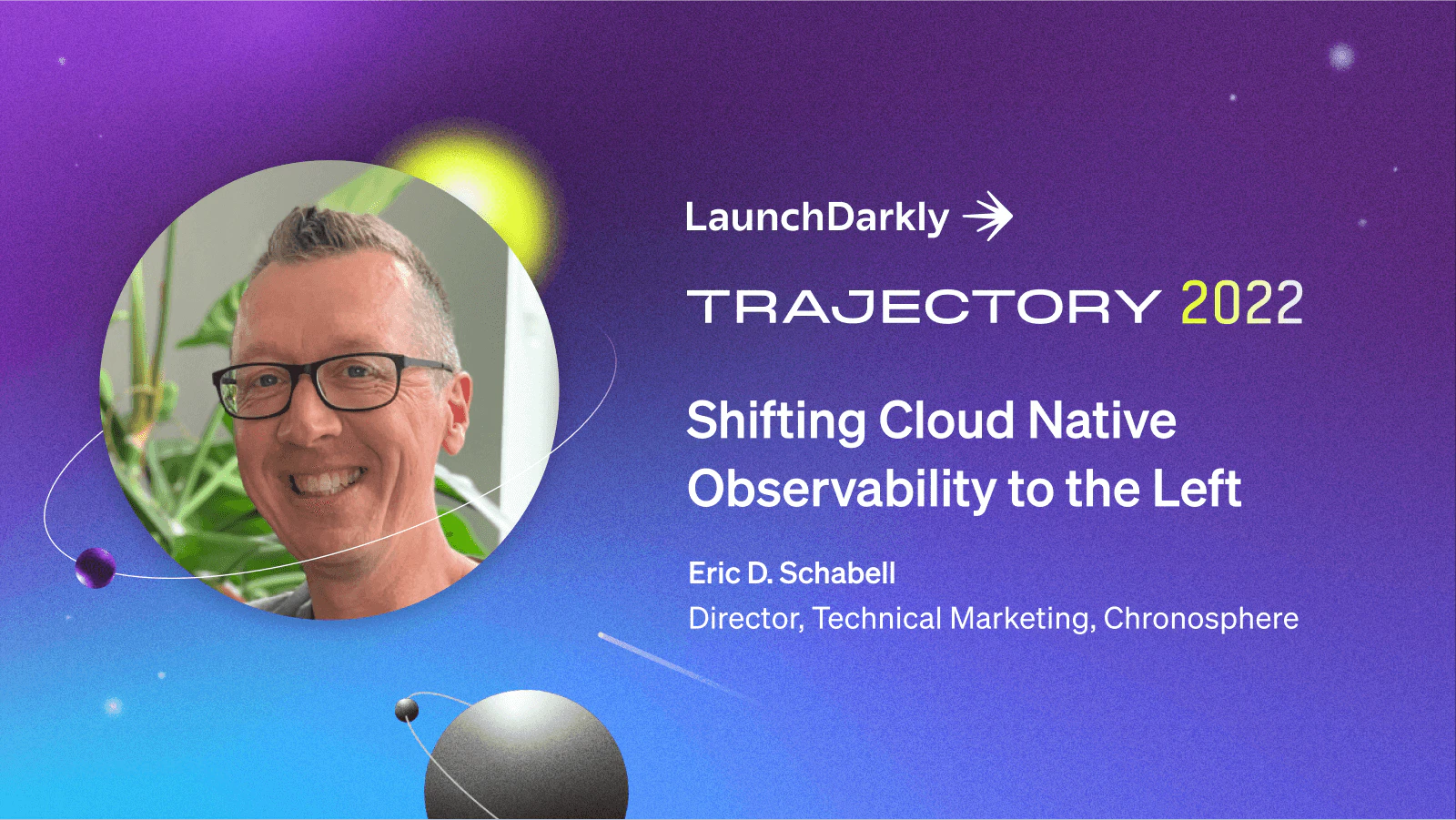 LaunchDarkly

TRAJECTORY 2022

Shifting Cloud Native Observability to the Left

Eric D. Schabell
Director, Technical Marketing, Chronosphere